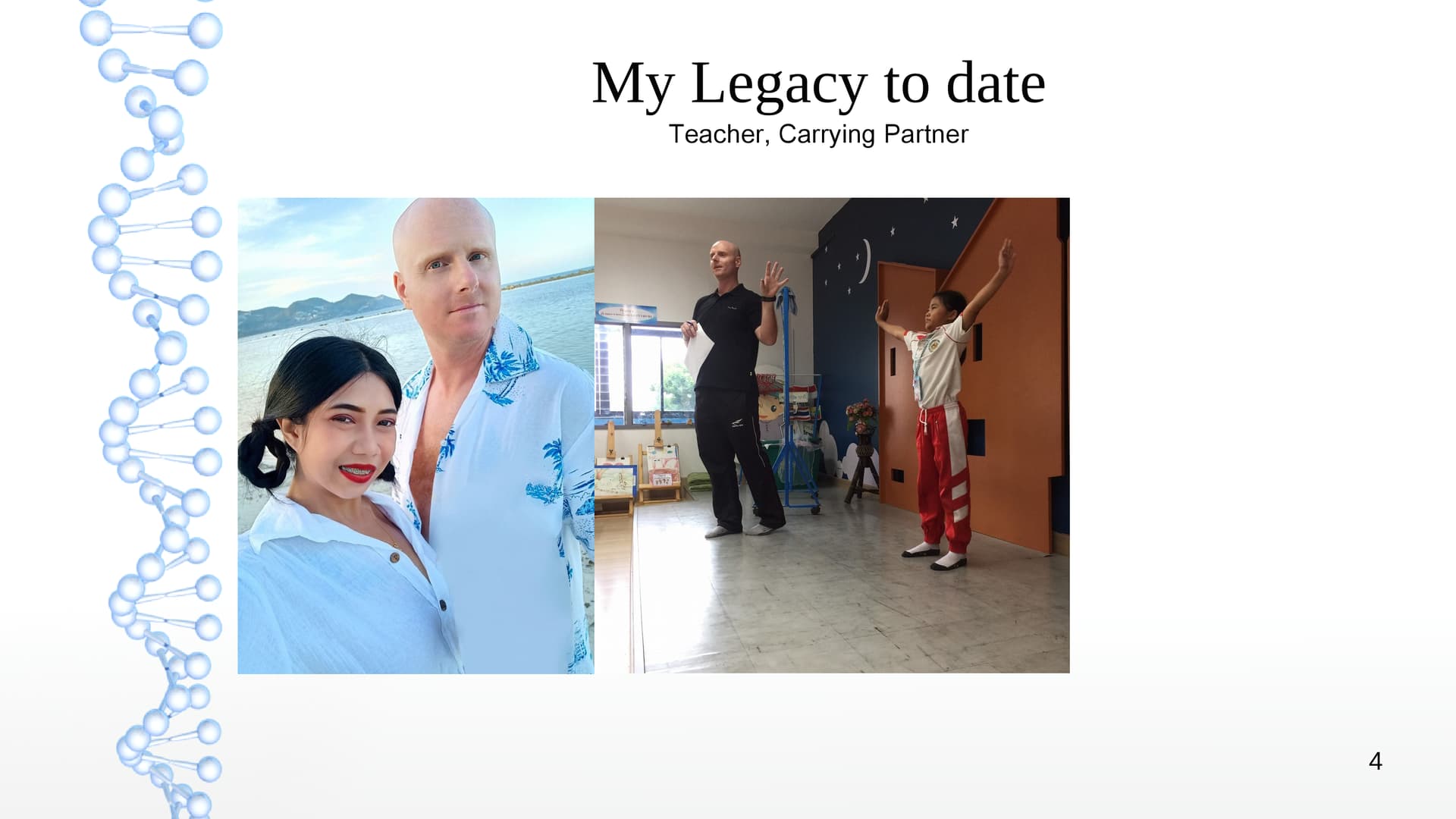 My Legacy to date
Teacher, Carrying Partner

4